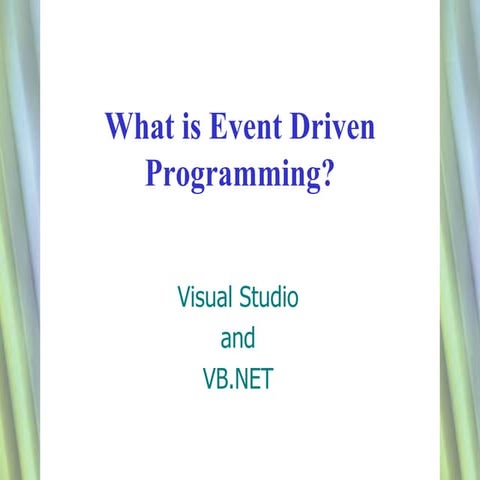 What is Event Driven Programming?

Visual Studio
and
VB.NET